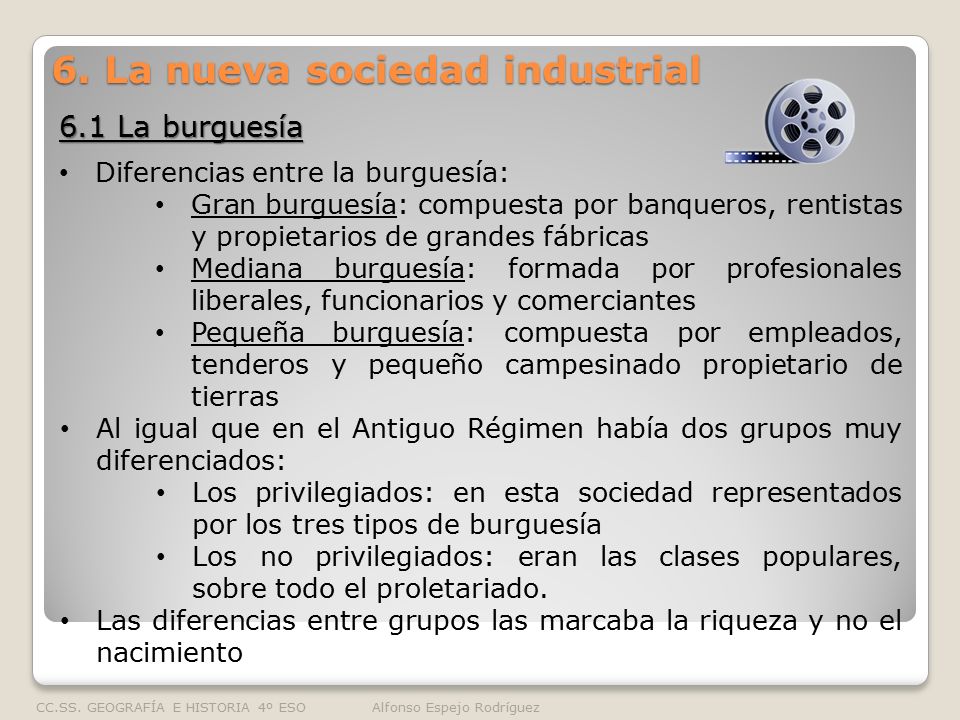 6. La nueva sociedad industrial

6.1 La burguesía

• Diferencias entre la burguesía:
  • Gran burguesía: compuesta por banqueros, rentistas y propietarios de grandes fábricas
  • Mediana burguesía: formada por profesionales liberales, funcionarios y comerciantes
  • Pequeña burguesía: compuesta por empleados, tenderos y pequeño campesinado propietario de tierras
• Al igual que en el Antiguo Régimen había dos grupos muy diferenciados:
  • Los privilegiados: en esta sociedad representados por los tres tipos de burguesía
  • Los no privilegiados: eran las clases populares, sobre todo el proletariado.
• Las diferencias entre grupos las marcaba la riqueza y no el nacimiento

CC.SS. GEOGRAFÍA E HISTORIA 4º ESO    Alfonso Espejo Rodríguez